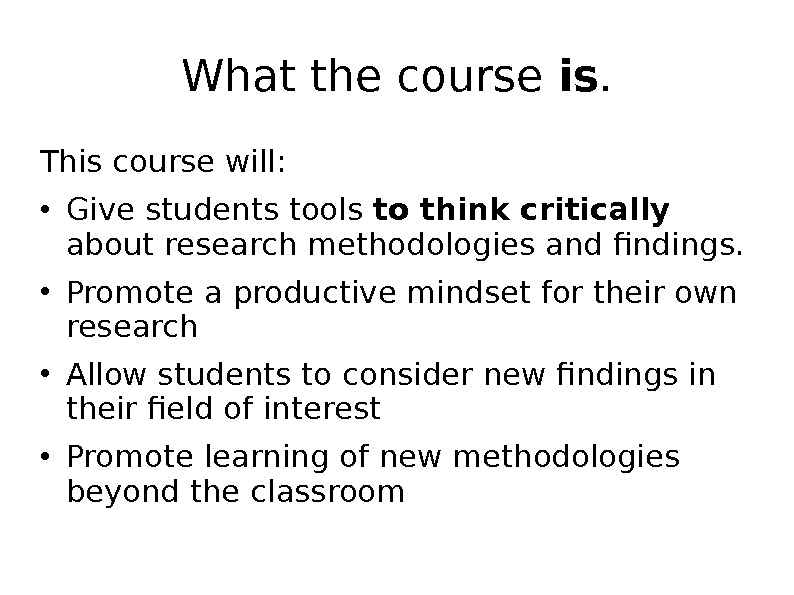 What the course is.

This course will:

• Give students tools to think critically about research methodologies and findings.

• Promote a productive mindset for their own research

• Allow students to consider new findings in their field of interest

• Promote learning of new methodologies beyond the classroom